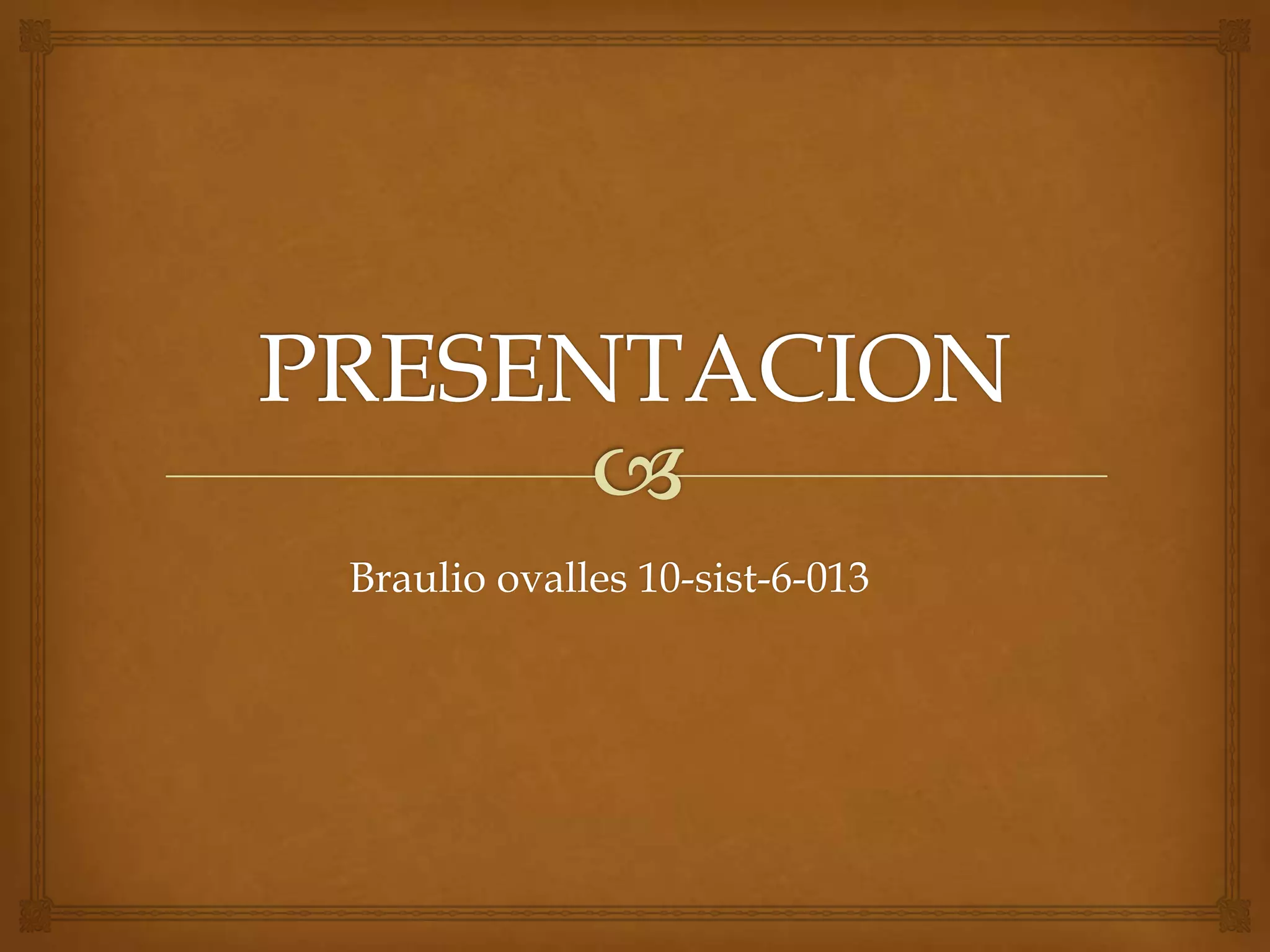 PRESENTACION

Braulio ovalles 10-sist-6-013